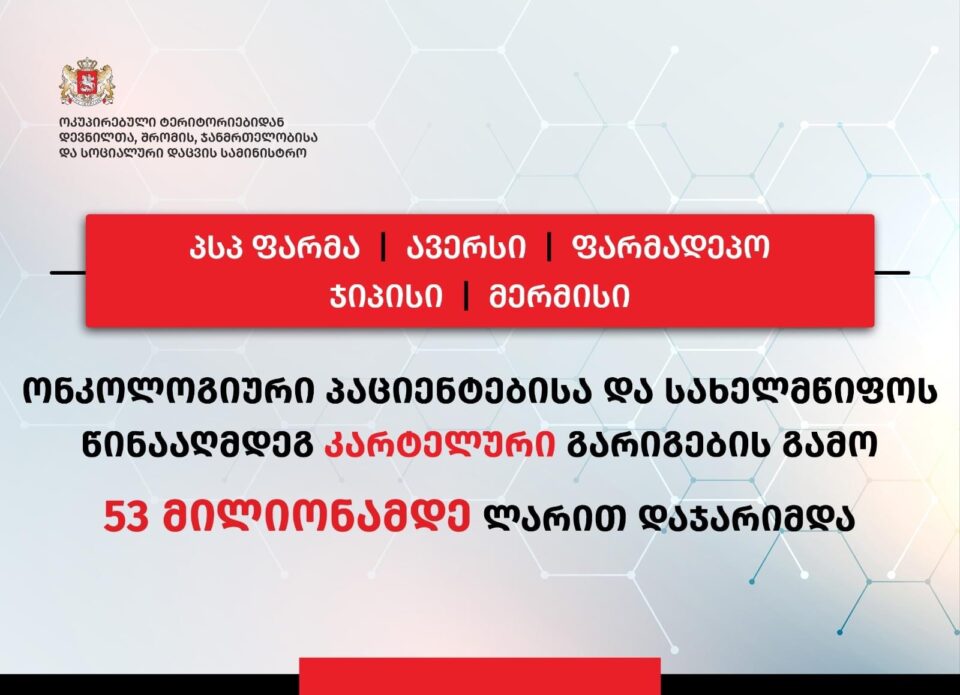 ოკუპირებული ტერიტორიებიდან დევნილთა, შრომის, ჯანმრთელობისა და სოციალური დაცვის სამინისტრო

პსპ ფარმა | ავერსი | ფარმადეპო
ჯიპისი | მერმისი

ონკოლოგიური პაციენტებისა და სახელმწიფოს წინააღმდეგ კარტელური გარიგების გამო 53 მილიონამდე ლარით დაჯარიმდა